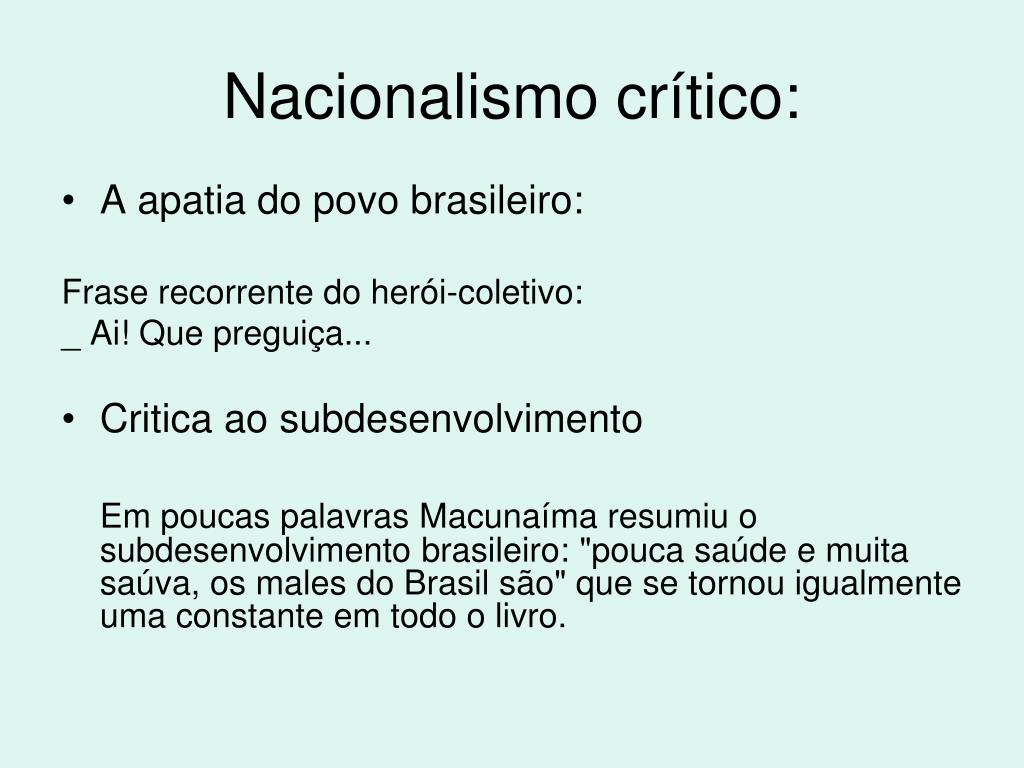 Nacionalismo crítico:

• A apatia do povo brasileiro:

Frase recorrente do herói-coletivo:
_ Ai! Que preguiça...

• Critica ao subdesenvolvimento

Em poucas palavras Macunaíma resumiu o subdesenvolvimento brasileiro: "pouca saúde e muita saúva, os males do Brasil são" que se tornou igualmente uma constante em todo o livro.